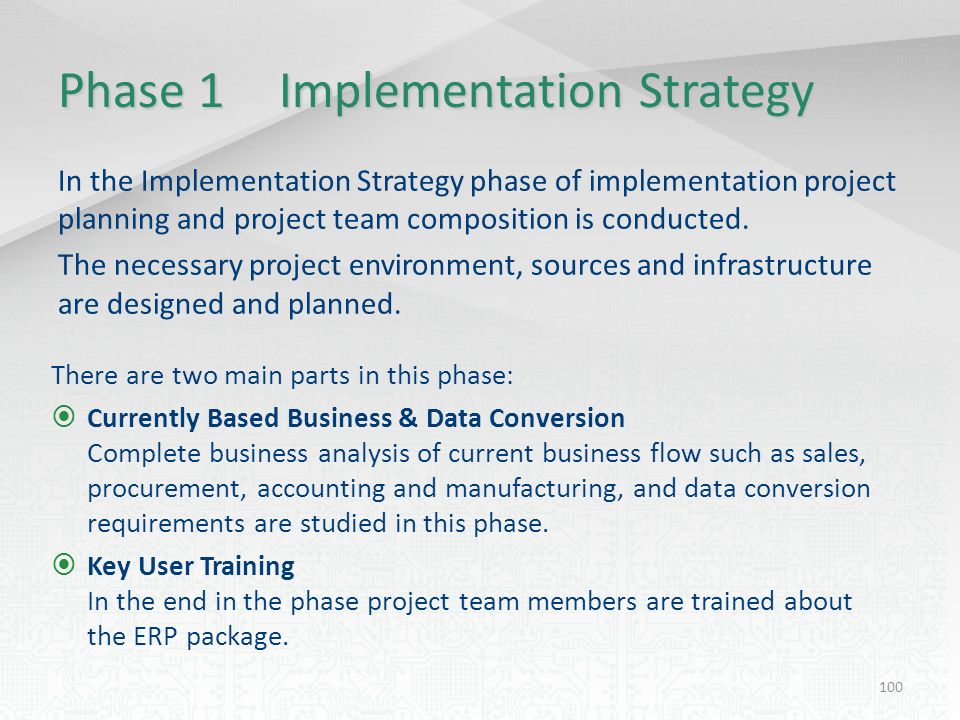 Phase 1 Implementation Strategy

In the Implementation Strategy phase of implementation project planning and project team composition is conducted.

The necessary project environment, sources and infrastructure are designed and planned.

There are two main parts in this phase:

Currently Based Business & Data Conversion
Complete business analysis of current business flow such as sales, procurement, accounting and manufacturing, and data conversion requirements are studied in this phase.

Key User Training
In the end in the phase project team members are trained about the ERP package.

100